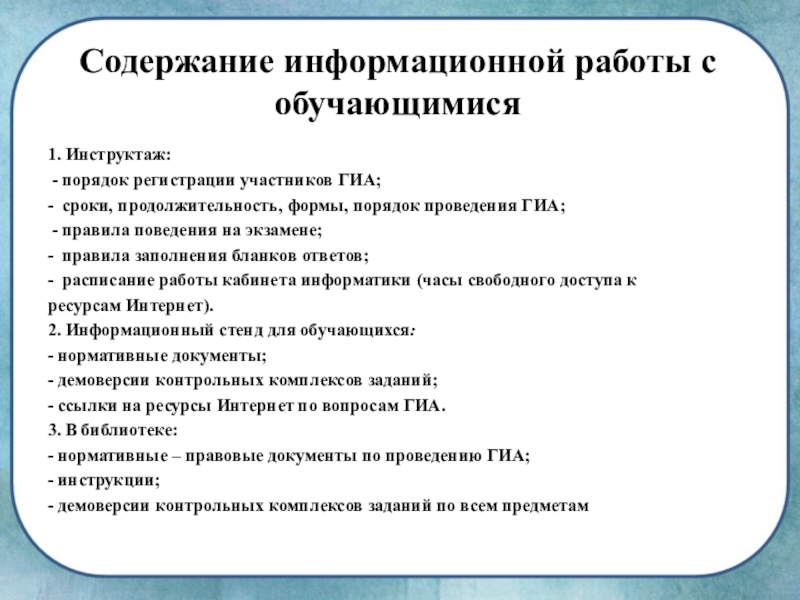 Содержание информационной работы с обучающимися

1. Инструктаж:
- порядок регистрации участников ГИА;
- сроки, продолжительность, формы, порядок проведения ГИА;
- правила поведения на экзамене;
- правила заполнения бланков ответов;
- расписание работы кабинета информатики (часы свободного доступа к ресурсам Интернет).
2. Информационный стенд для обучающихся:
- нормативные документы;
- демоверсии контрольных комплексов заданий;
- ссылки на ресурсы Интернет по вопросам ГИА.
3. В библиотеке:
- нормативные – правовые документы по проведению ГИА;
- инструкции;
- демоверсии контрольных комплексов заданий по всем предметам